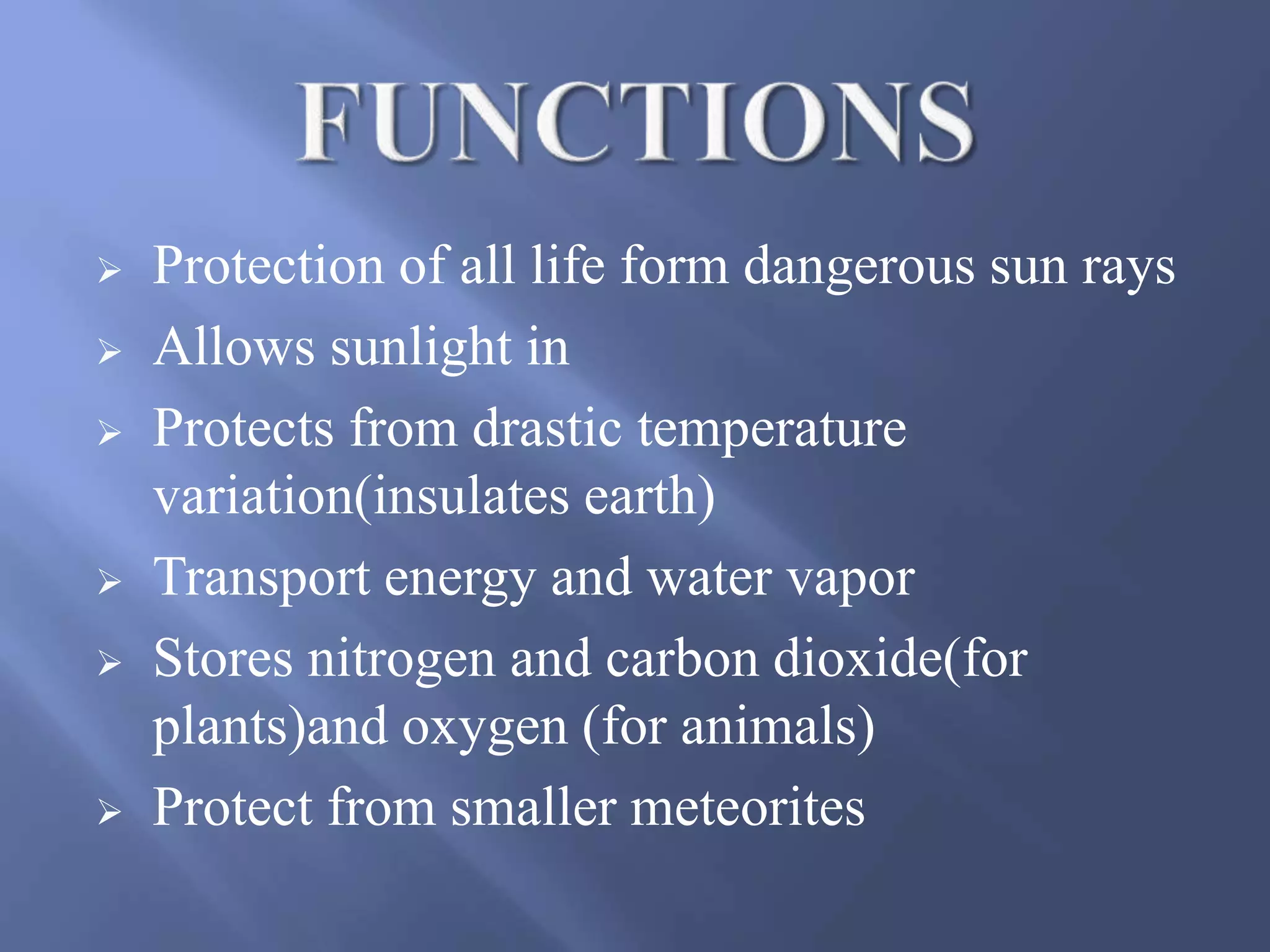 FUNCTIONS

➢ Protection of all life form dangerous sun rays
➢ Allows sunlight in
➢ Protects from drastic temperature variation(insulates earth)
➢ Transport energy and water vapor
➢ Stores nitrogen and carbon dioxide(for plants)and oxygen (for animals)
➢ Protect from smaller meteorites